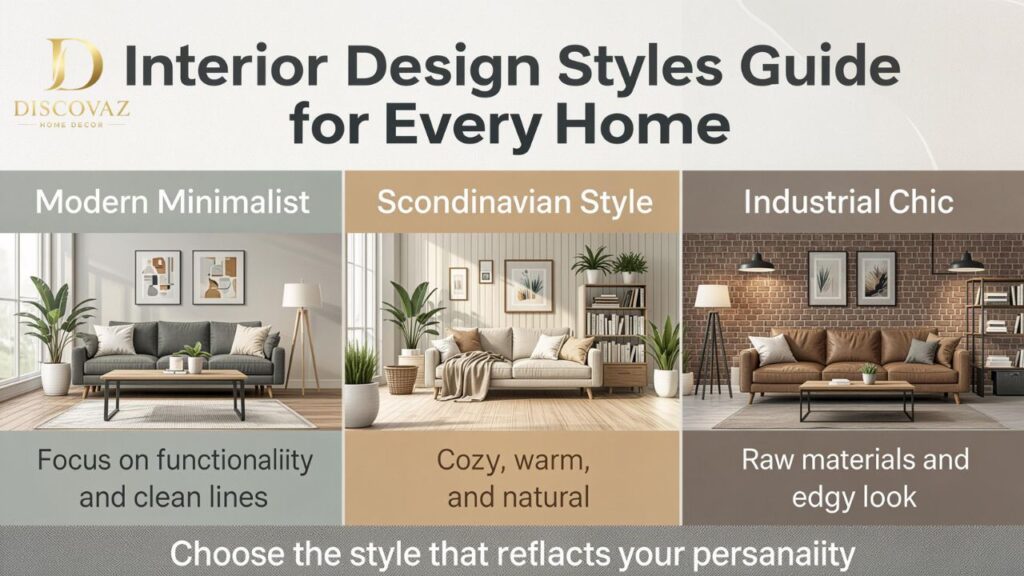 D
DISCOVAZ
HOME DECOR

Interior Design Styles Guide for Every Home

Modern Minimalist

Focus on functionaliity and clean lines

Scondinavian Style

Cozy, warm, and natural

Industrial Chic

Raw materials and edgy look

Choose the style that reflacts your persanaiity